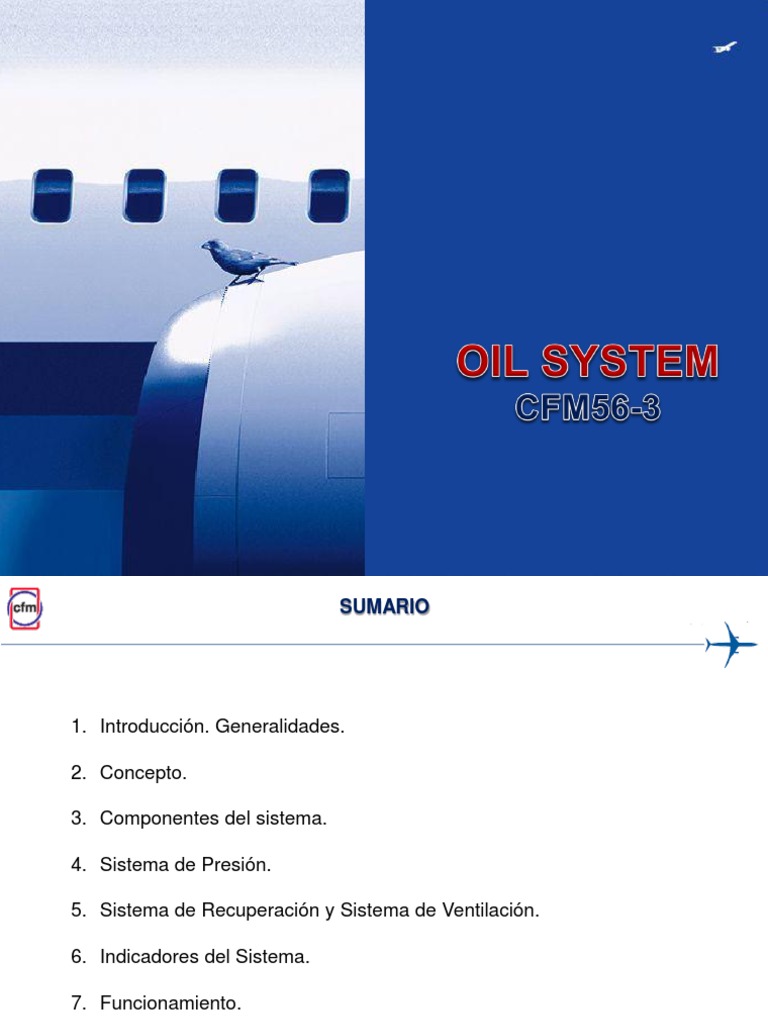 OIL SYSTEM
CFM56-3

cfm

SUMARIO

1. Introducción. Generalidades.

2. Concepto.

3. Componentes del sistema.

4. Sistema de Presión.

5. Sistema de Recuperación y Sistema de Ventilación.

6. Indicadores del Sistema.

7. Funcionamiento.